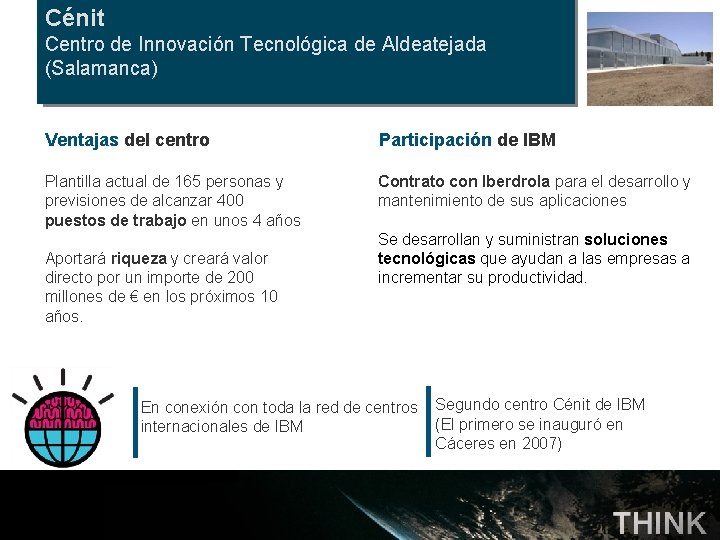 Cénit
Centro de Innovación Tecnológica de Aldeatejada (Salamanca)

Ventajas del centro

Plantilla actual de 165 personas y previsiones de alcanzar 400 puestos de trabajo en unos 4 años

Aportará riqueza y creará valor directo por un importe de 200 millones de € en los próximos 10 años.

Participación de IBM

Contrato con Iberdrola para el desarrollo y mantenimiento de sus aplicaciones

Se desarrollan y suministran soluciones tecnológicas que ayudan a las empresas a incrementar su productividad.

En conexión con toda la red de centros internacionales de IBM

Segundo centro Cénit de IBM (El primero se inauguró en Cáceres en 2007)

THINK